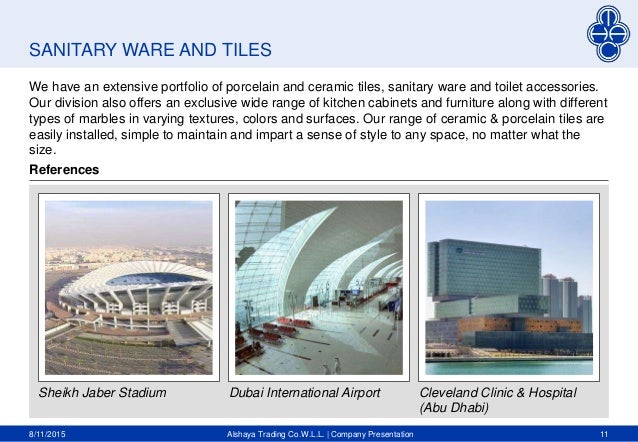 SANITARY WARE AND TILES

We have an extensive portfolio of porcelain and ceramic tiles, sanitary ware and toilet accessories. Our division also offers an exclusive wide range of kitchen cabinets and furniture along with different types of marbles in varying textures, colors and surfaces. Our range of ceramic & porcelain tiles are easily installed, simple to maintain and impart a sense of style to any space, no matter what the size.

References

Sheikh Jaber Stadium

Dubai International Airport

Cleveland Clinic & Hospital (Abu Dhabi)

8/11/2015

Alshaya Trading Co.W.L.L. | Company Presentation

11